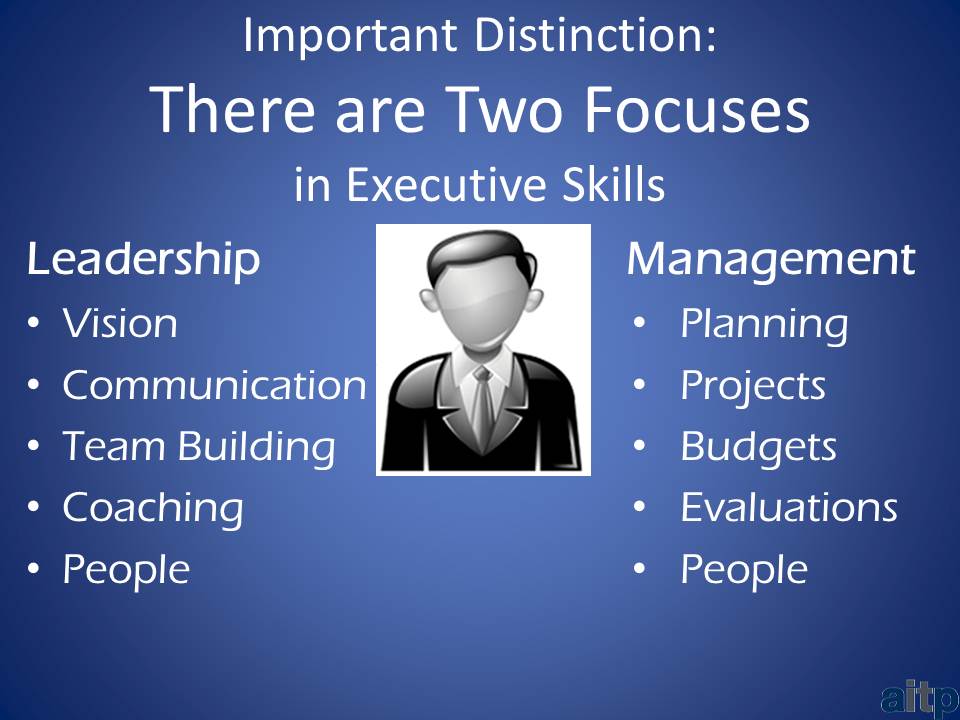 Important Distinction:
There are Two Focuses
in Executive Skills

Leadership
• Vision
• Communication
• Team Building
• Coaching
• People

Management
• Planning
• Projects
• Budgets
• Evaluations
• People

aitp